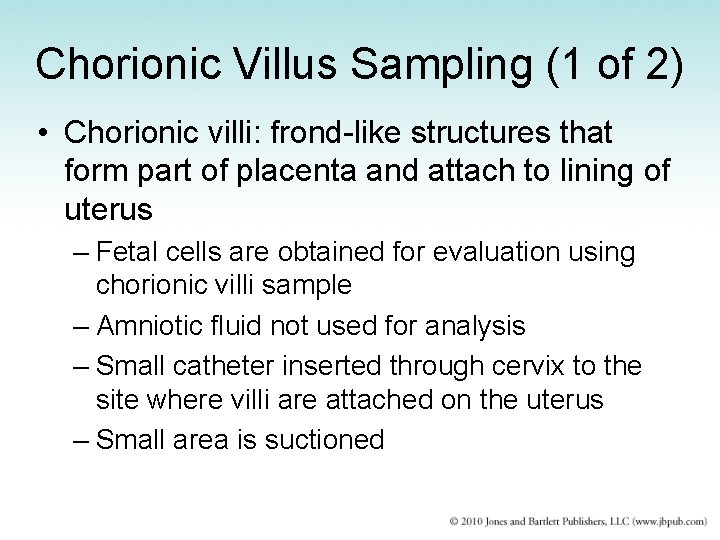 Chorionic Villus Sampling (1 of 2)

• Chorionic villi: frond-like structures that form part of placenta and attach to lining of uterus

– Fetal cells are obtained for evaluation using chorionic villi sample

– Amniotic fluid not used for analysis

– Small catheter inserted through cervix to the site where villi are attached on the uterus

– Small area is suctioned

© 2010 Jones and Bartlett Publishers, LLC (www.jbpub.com)